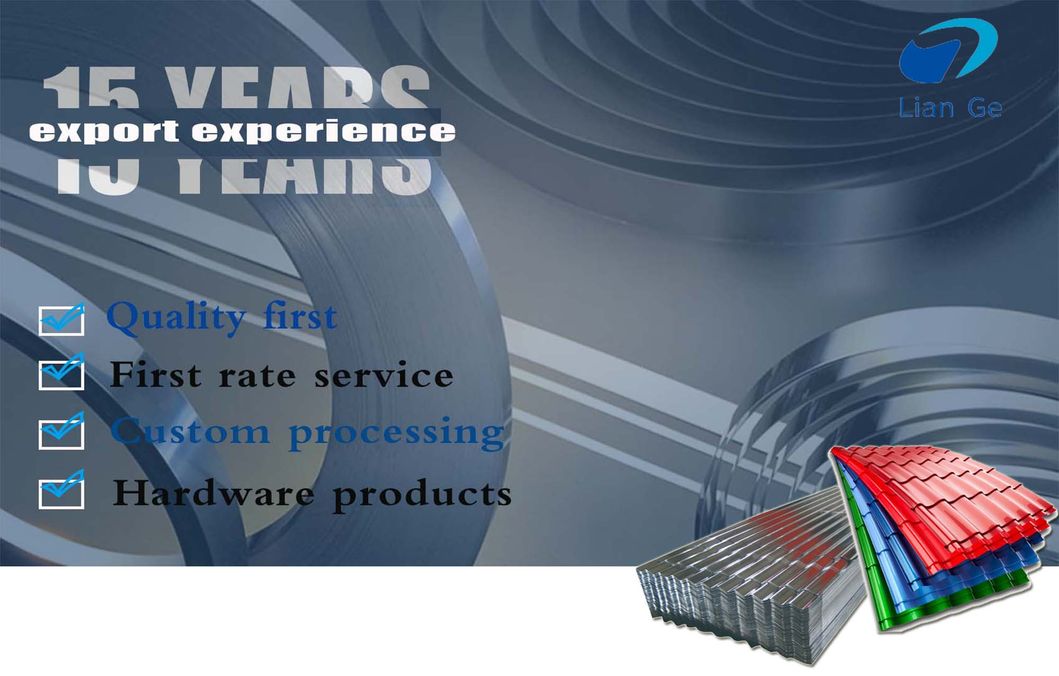 15 YEARS
export experience

Lian Ge

Quality first
First rate service
Custom processing
Hardware products